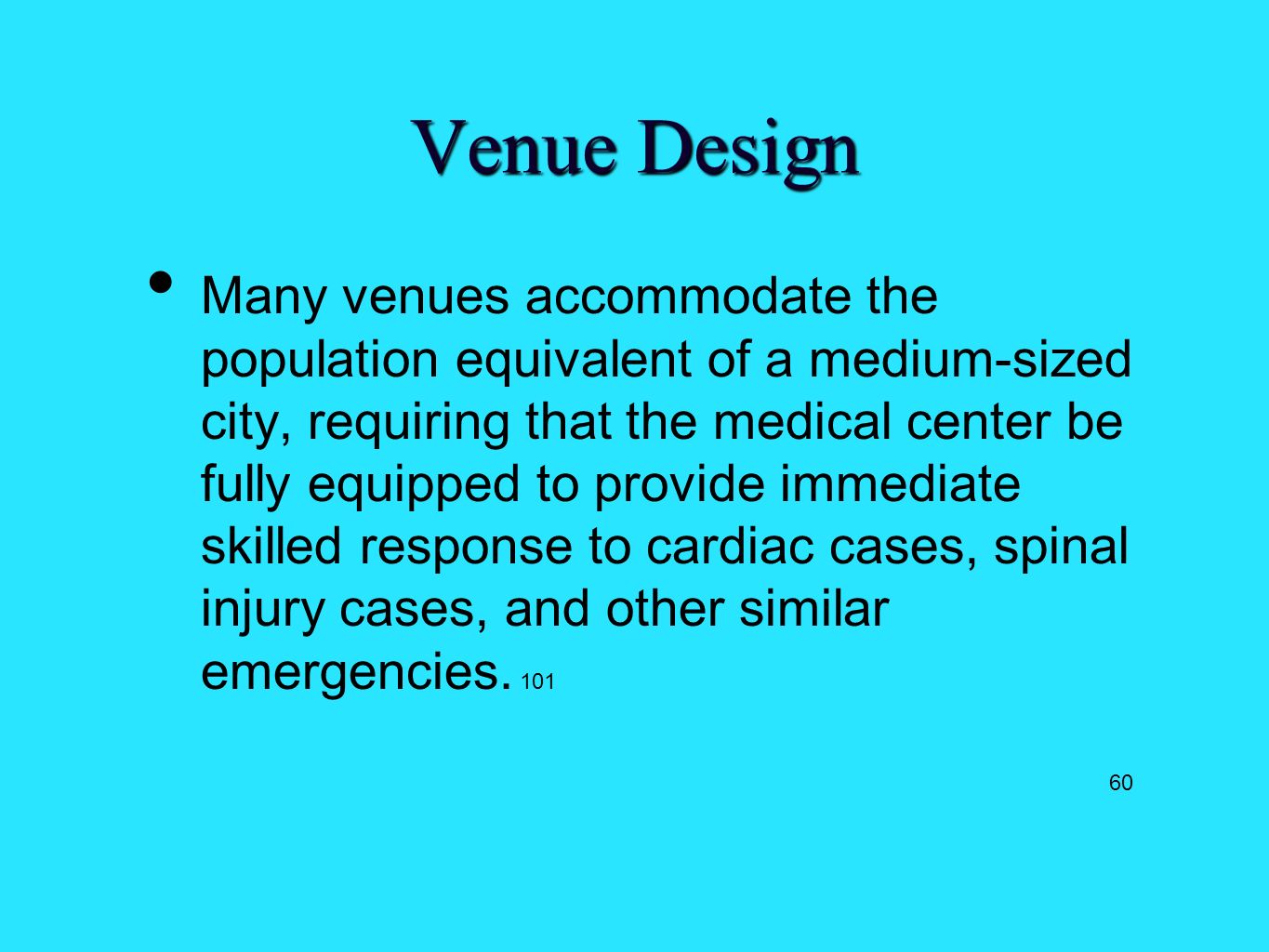 Venue Design

• Many venues accommodate the population equivalent of a medium-sized city, requiring that the medical center be fully equipped to provide immediate skilled response to cardiac cases, spinal injury cases, and other similar emergencies. 101

60